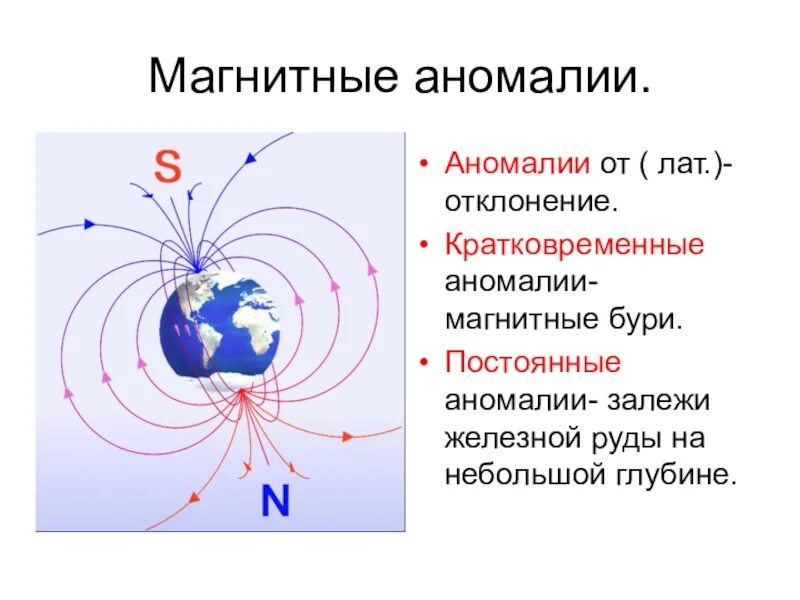 Магнитные аномалии.

S

N

• Аномалии от ( лат.)- отклонение.
• Кратковременные аномалии- магнитные бури.
• Постоянные аномалии- залежи железной руды на небольшой глубине.